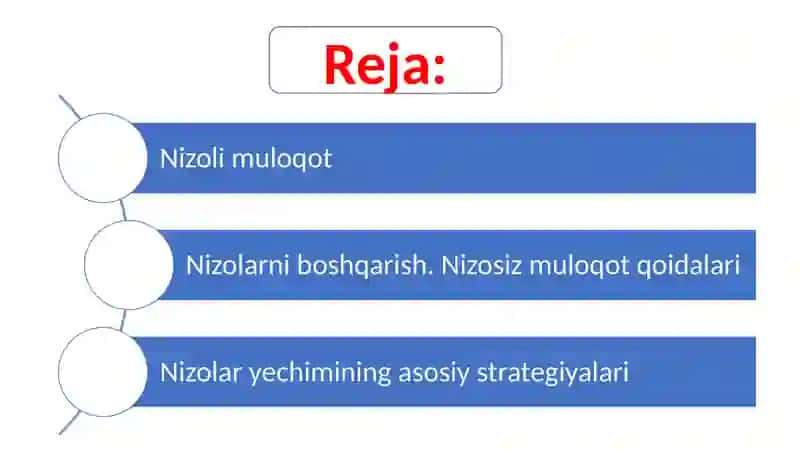 Reja:

Nizoli muloqot

Nizolarni boshqarish. Nizosiz muloqot qoidalari

Nizolar yechimining asosiy strategiyalari